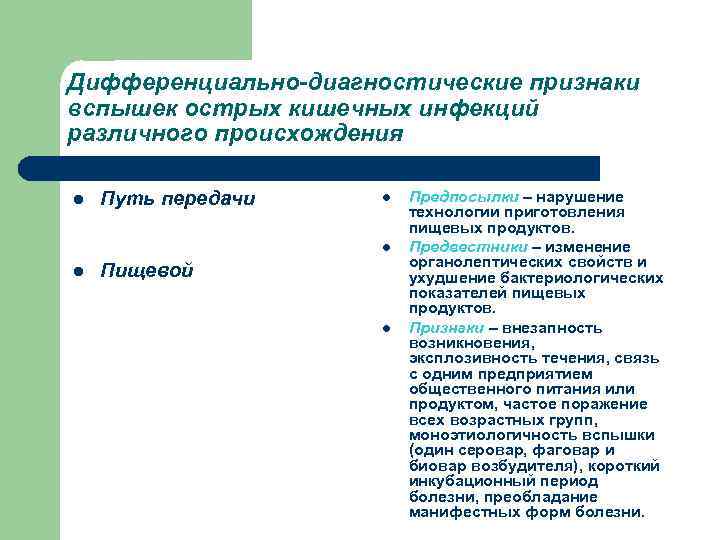 Дифференциально-диагностические признаки вспышек острых кишечных инфекций различного происхождения

- Путь передачи

- Пищевой

- Предпосылки – нарушение технологии приготовления пищевых продуктов.
- Предвестники – изменение органолептических свойств и ухудшение бактериологических показателей пищевых продуктов.
- Признаки – внезапность возникновения, эксплозивность течения, связь с одним предприятием общественного питания или продуктом, частое поражение всех возрастных групп, моноэтиологичность вспышки (один серовар, фаговар и биовар возбудителя), короткий инкубационный период болезни, преобладание манифестных форм болезни.